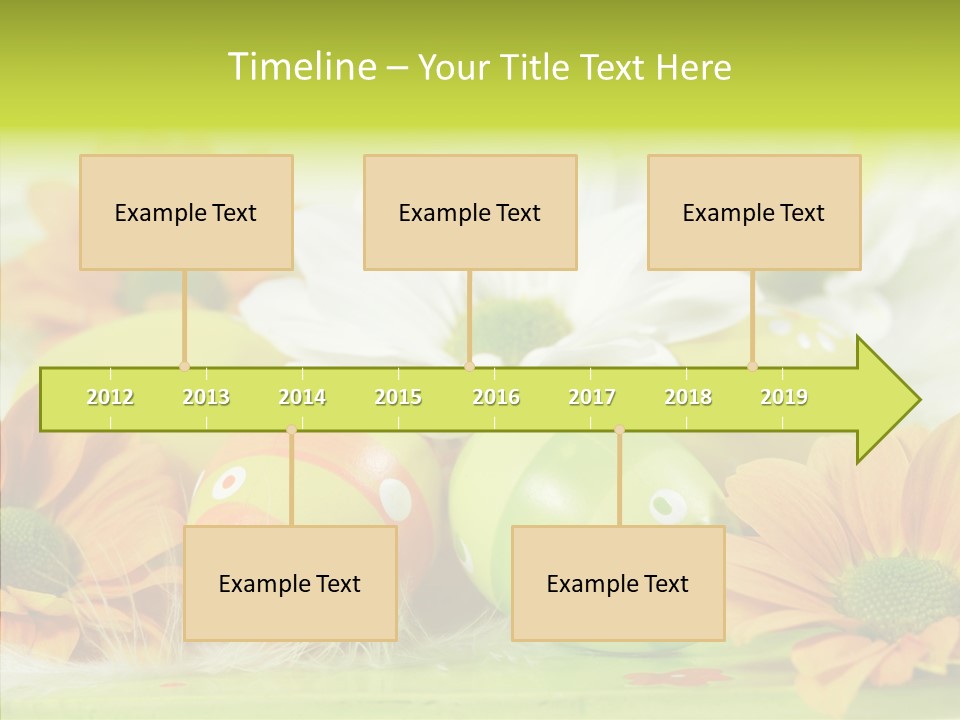 Timeline – Your Title Text Here

Example Text

Example Text

Example Text

2012 2013 2014 2015 2016 2017 2018 2019

Example Text

Example Text